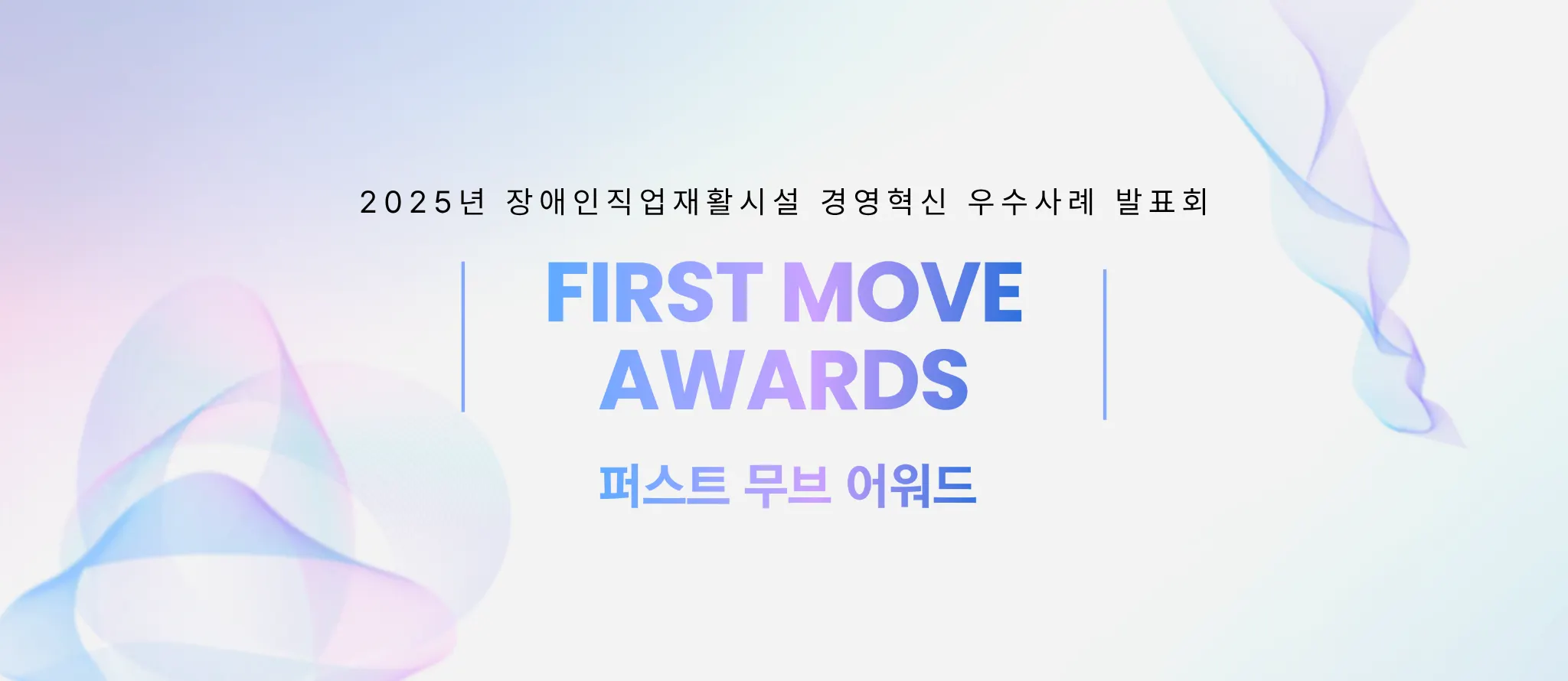 2025년 장애인직업재활시설 경영혁신 우수사례 발표회

FIRST MOVE AWARDS

퍼스트 무브 어워드